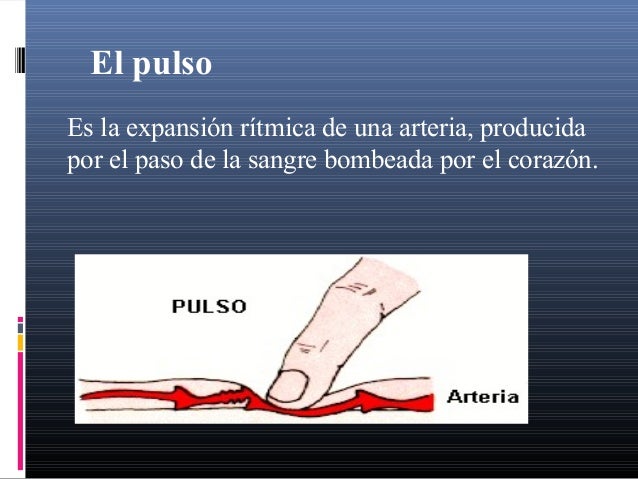 El pulso

Es la expansión rítmica de una arteria, producida por el paso de la sangre bombeada por el corazón.

PULSO

Arteria